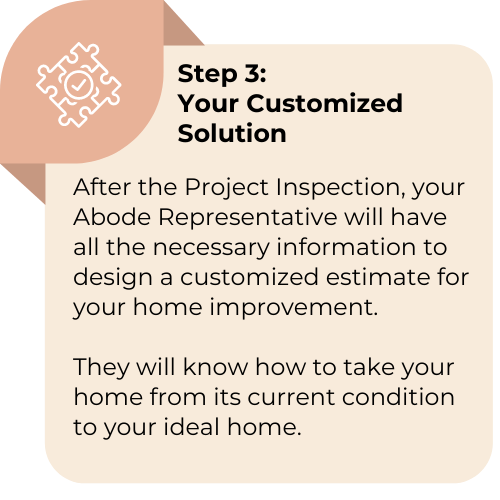 Step 3:
Your Customized Solution

After the Project Inspection, your Abode Representative will have all the necessary information to design a customized estimate for your home improvement.

They will know how to take your home from its current condition to your ideal home.